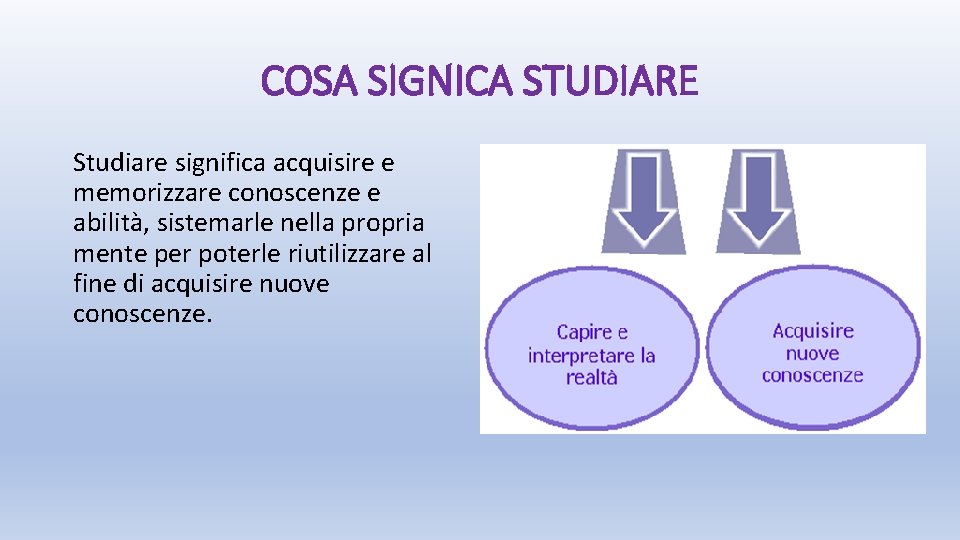 COSA SIGNICA STUDIARE

Studiare significa acquisire e memorizzare conoscenze e abilità, sistemarle nella propria mente per poterle riutilizzare al fine di acquisire nuove conoscenze.

Capire e interpretare la realtà

Acquisire nuove conoscenze